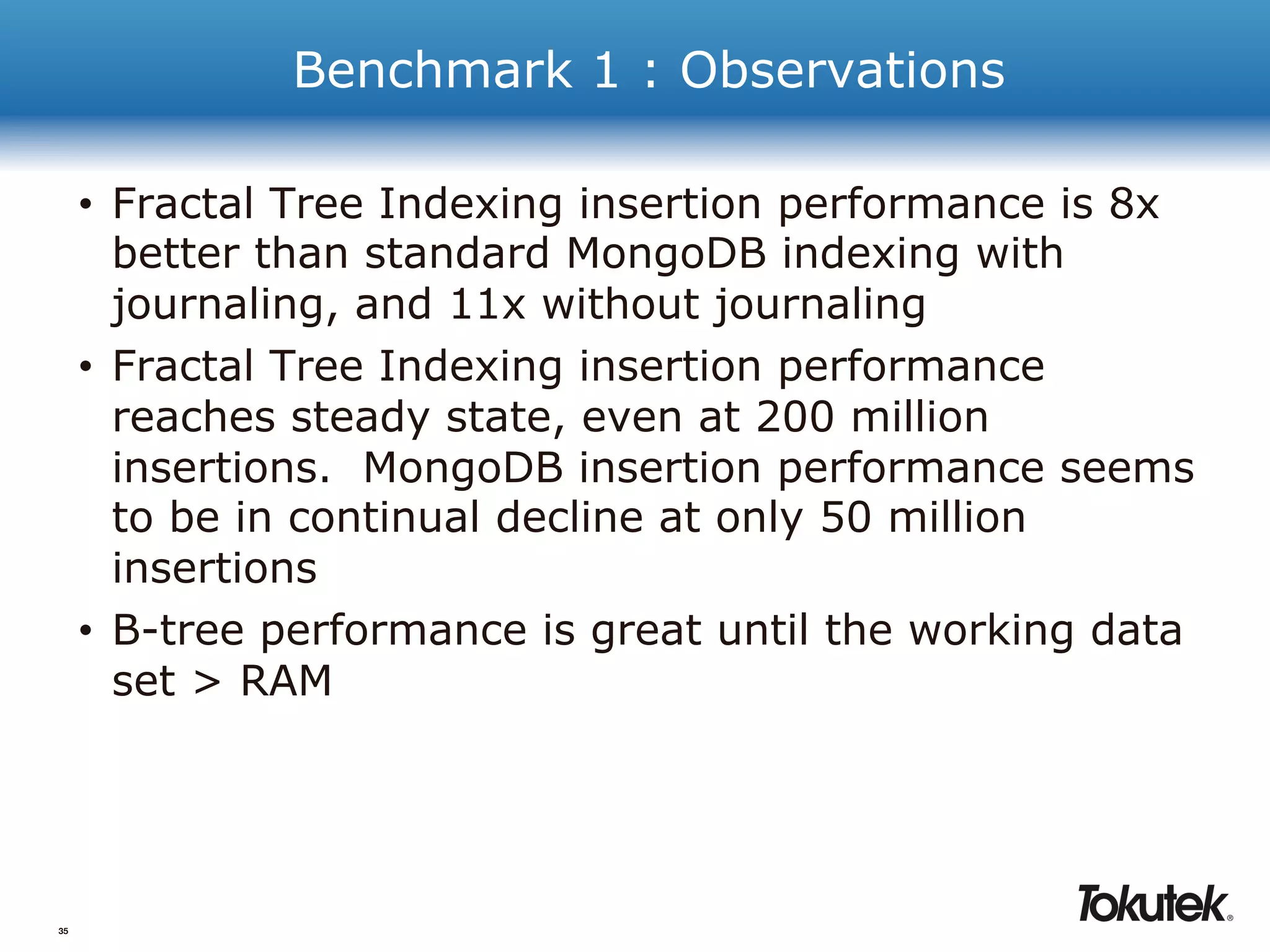 Benchmark 1 : Observations

• Fractal Tree Indexing insertion performance is 8x better than standard MongoDB indexing with journaling, and 11x without journaling

• Fractal Tree Indexing insertion performance reaches steady state, even at 200 million insertions. MongoDB insertion performance seems to be in continual decline at only 50 million insertions

• B-tree performance is great until the working data set > RAM

35

Tokutek®